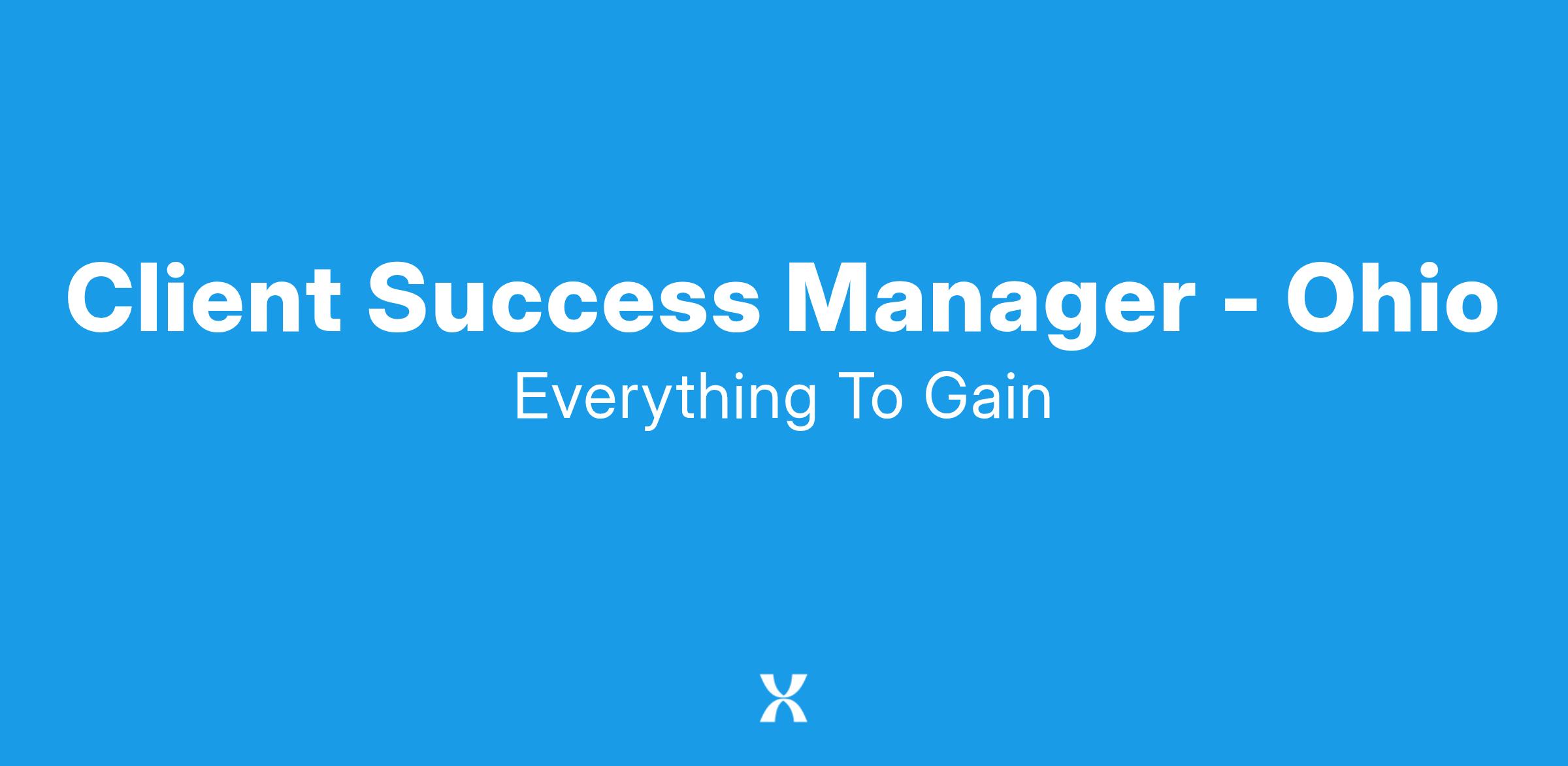 Client Success Manager - Ohio

Everything To Gain